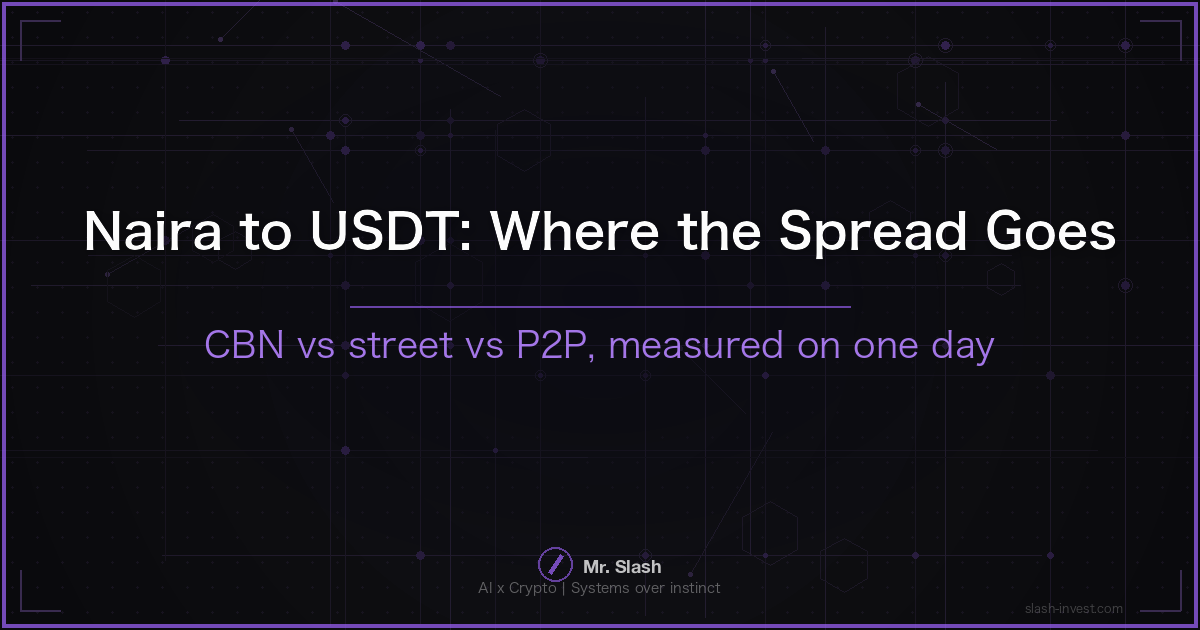 Naira to USDT: Where the Spread Goes

CBN vs street vs P2P, measured on one day

Mr. Slash
AI x Crypto | Systems over instinct

slash-invest.com